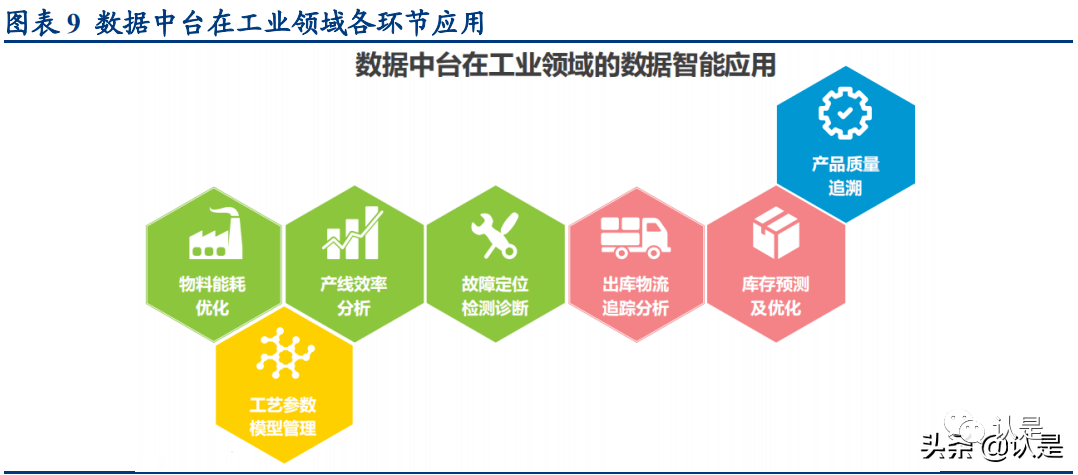 图表 9 数据中台在工业领域各环节应用

数据中台在工业领域的数据智能应用

产品质量追溯

物料能耗优化

产线效率分析

故障定位检测诊断

出库物流追踪分析

库存预测及优化

工艺参数模型管理

认是

头条 @认是